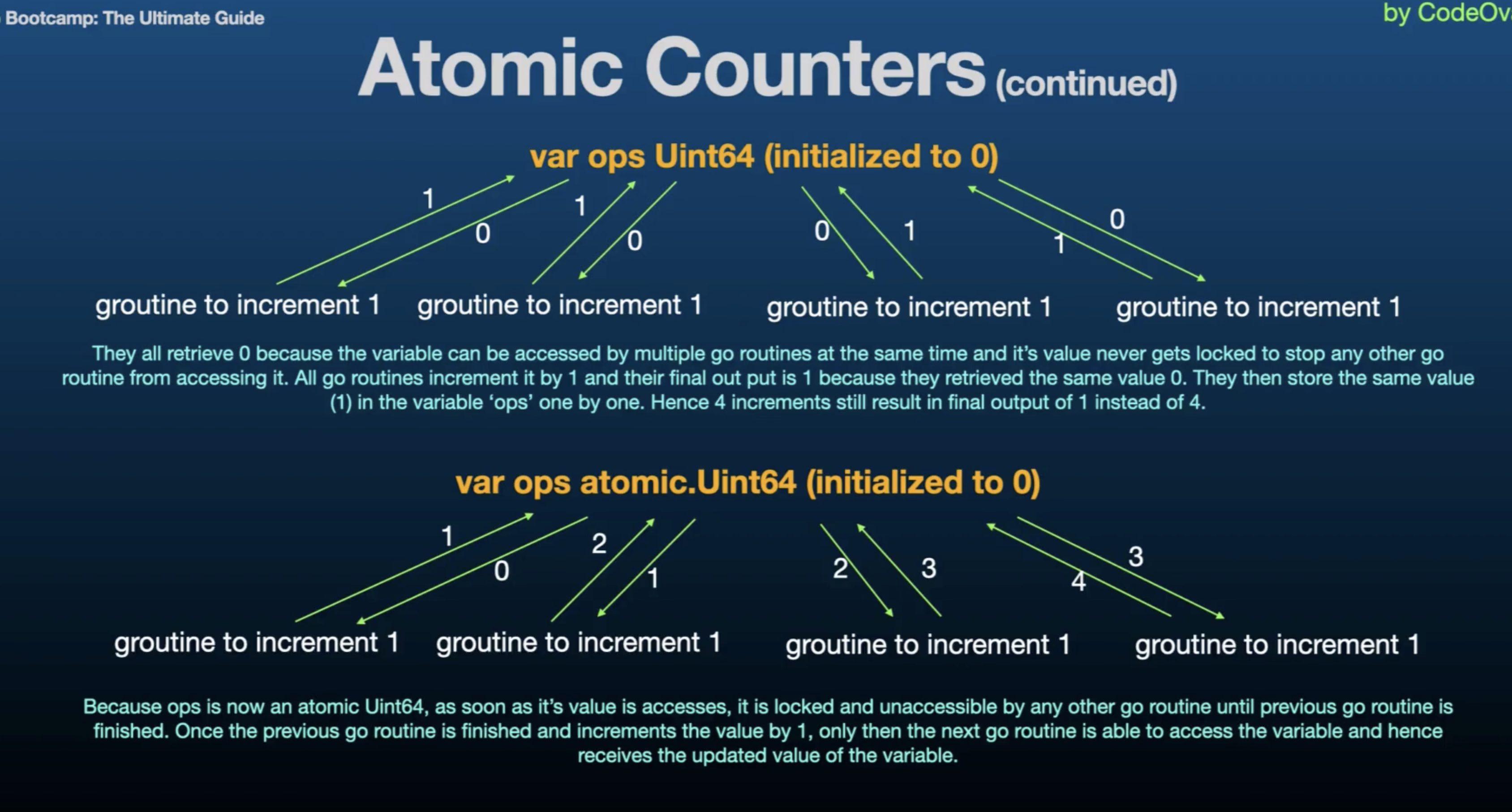 Bootcamp: The Ultimate Guide

by CodeOv

Atomic Counters (continued)

var ops Uint64 (initialized to 0)

1 0 1 0 0 1 1 0

groutine to increment 1 groutine to increment 1 groutine to increment 1 groutine to increment 1

They all retrieve 0 because the variable can be accessed by multiple go routines at the same time and it's value never gets locked to stop any other go routine from accessing it. All go routines increment it by 1 and their final out put is 1 because they retrieved the same value 0. They then store the same value (1) in the variable 'ops' one by one. Hence 4 increments still result in final output of 1 instead of 4.

var ops atomic.Uint64 (initialized to 0)

1 0 2 1 2 3 4 3

groutine to increment 1 groutine to increment 1 groutine to increment 1 groutine to increment 1

Because ops is now an atomic Uint64, as soon as it's value is accesses, it is locked and unaccessible by any other go routine until previous go routine is finished. Once the previous go routine is finished and increments the value by 1, only then the next go routine is able to access the variable and hence receives the updated value of the variable.